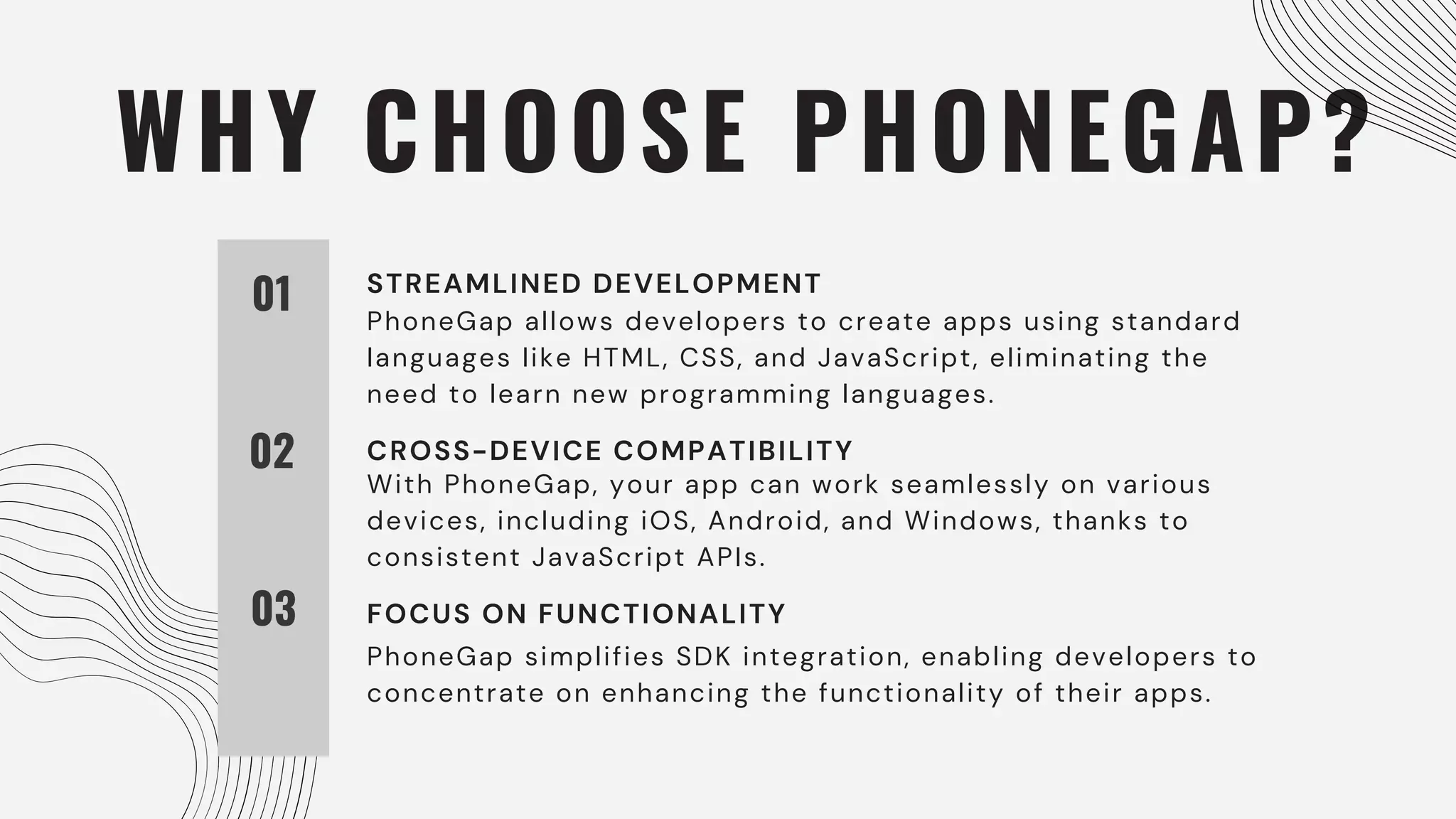 WHY CHOOSE PHONEGAP?

01

STREAMLINED DEVELOPMENT

PhoneGap allows developers to create apps using standard languages like HTML, CSS, and JavaScript, eliminating the need to learn new programming languages.

02

CROSS-DEVICE COMPATIBILITY

With PhoneGap, your app can work seamlessly on various devices, including iOS, Android, and Windows, thanks to consistent JavaScript APIs.

03

FOCUS ON FUNCTIONALITY

PhoneGap simplifies SDK integration, enabling developers to concentrate on enhancing the functionality of their apps.